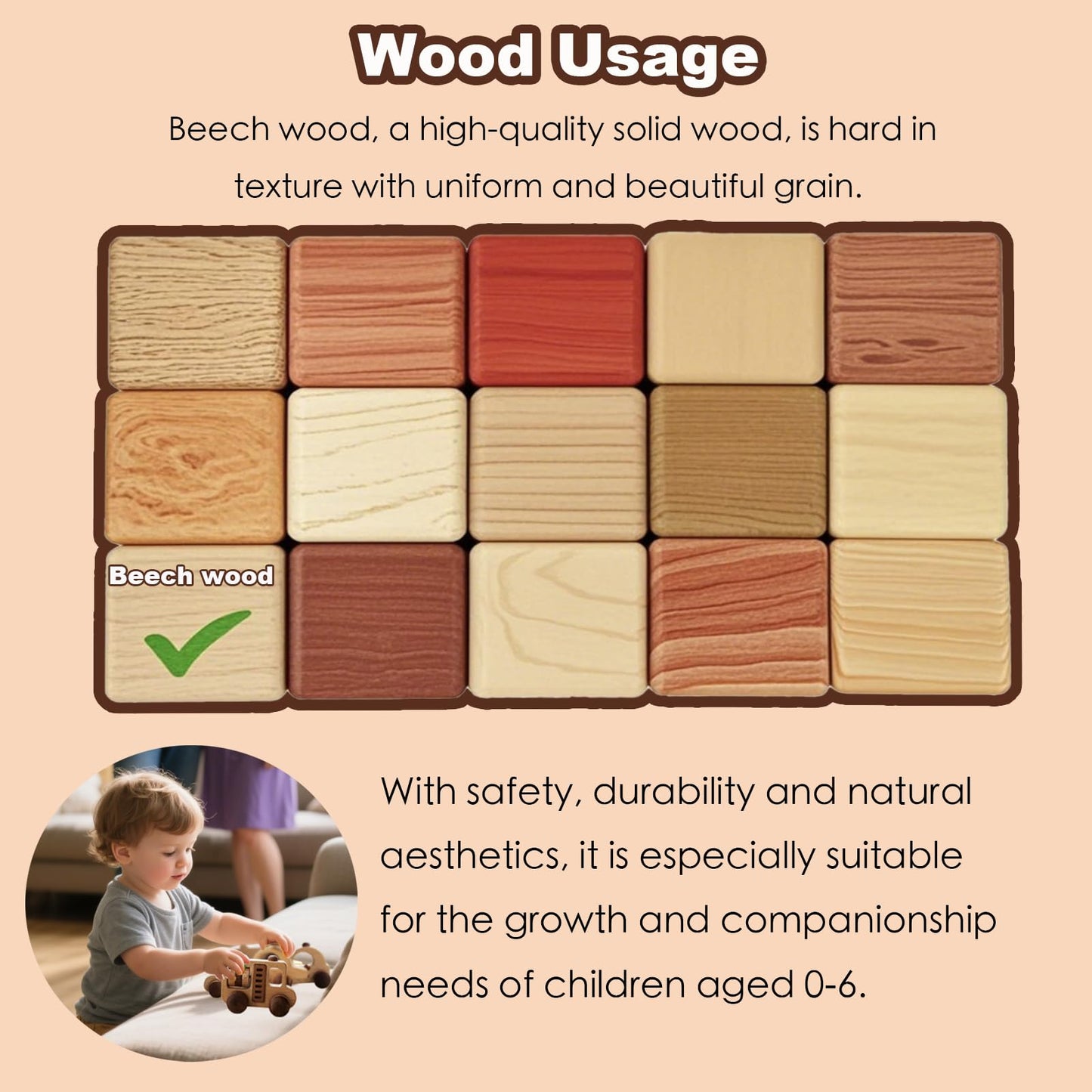 Wood Usage

Beech wood, a high-quality solid wood, is hard in texture with uniform and beautiful grain.

Beech wood

With safety, durability and natural aesthetics, it is especially suitable for the growth and companionship needs of children aged 0-6.